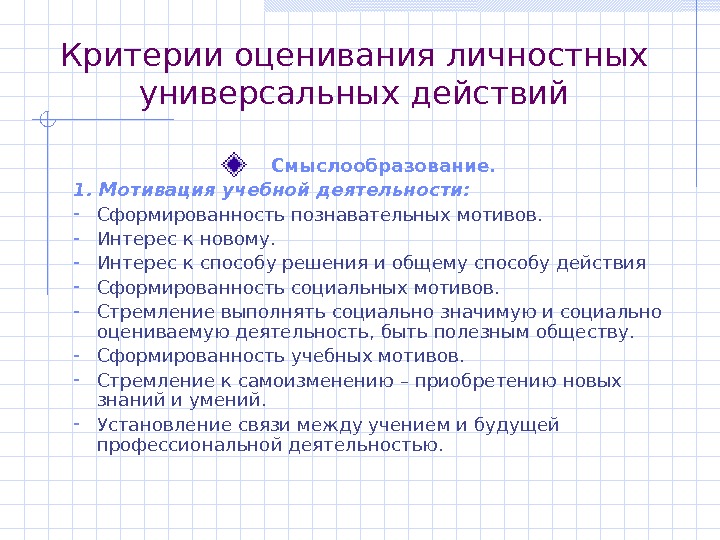 Критерии оценивания личностных универсальных действий

Смыслообразование.

1. Мотивация учебной деятельности:

- Сформированность познавательных мотивов.
- Интерес к новому.
- Интерес к способу решения и общему способу действия
- Сформированность социальных мотивов.
- Стремление выполнять социально значимую и социально оцениваемую деятельность, быть полезным обществу.
- Сформированность учебных мотивов.
- Стремление к самоизменению – приобретению новых знаний и умений.
- Установление связи между учением и будущей профессиональной деятельностью.